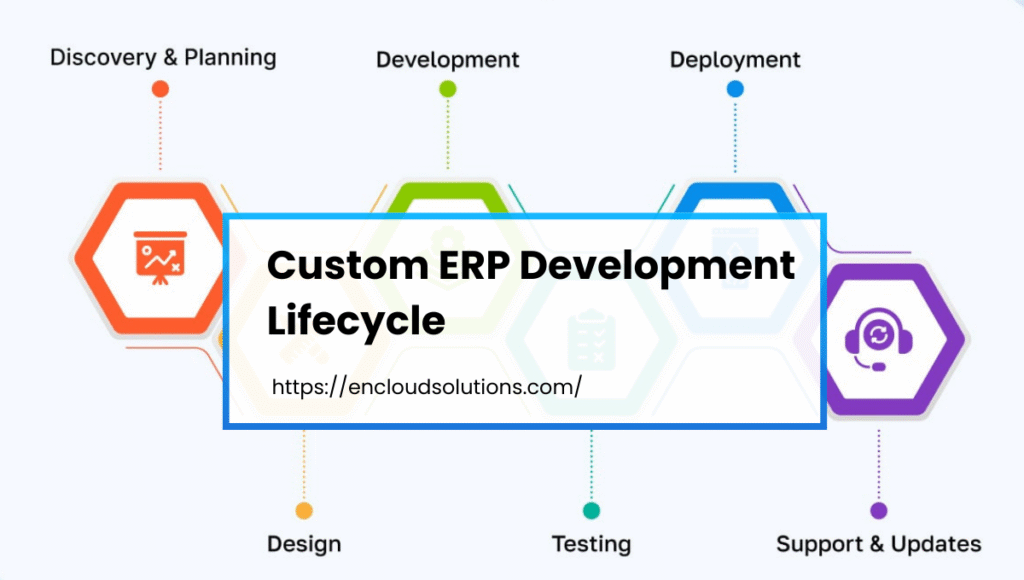 Discovery & Planning

Development

Deployment

Custom ERP Development Lifecycle

https://encloudsolutions.com/

Design

Testing

Support & Updates